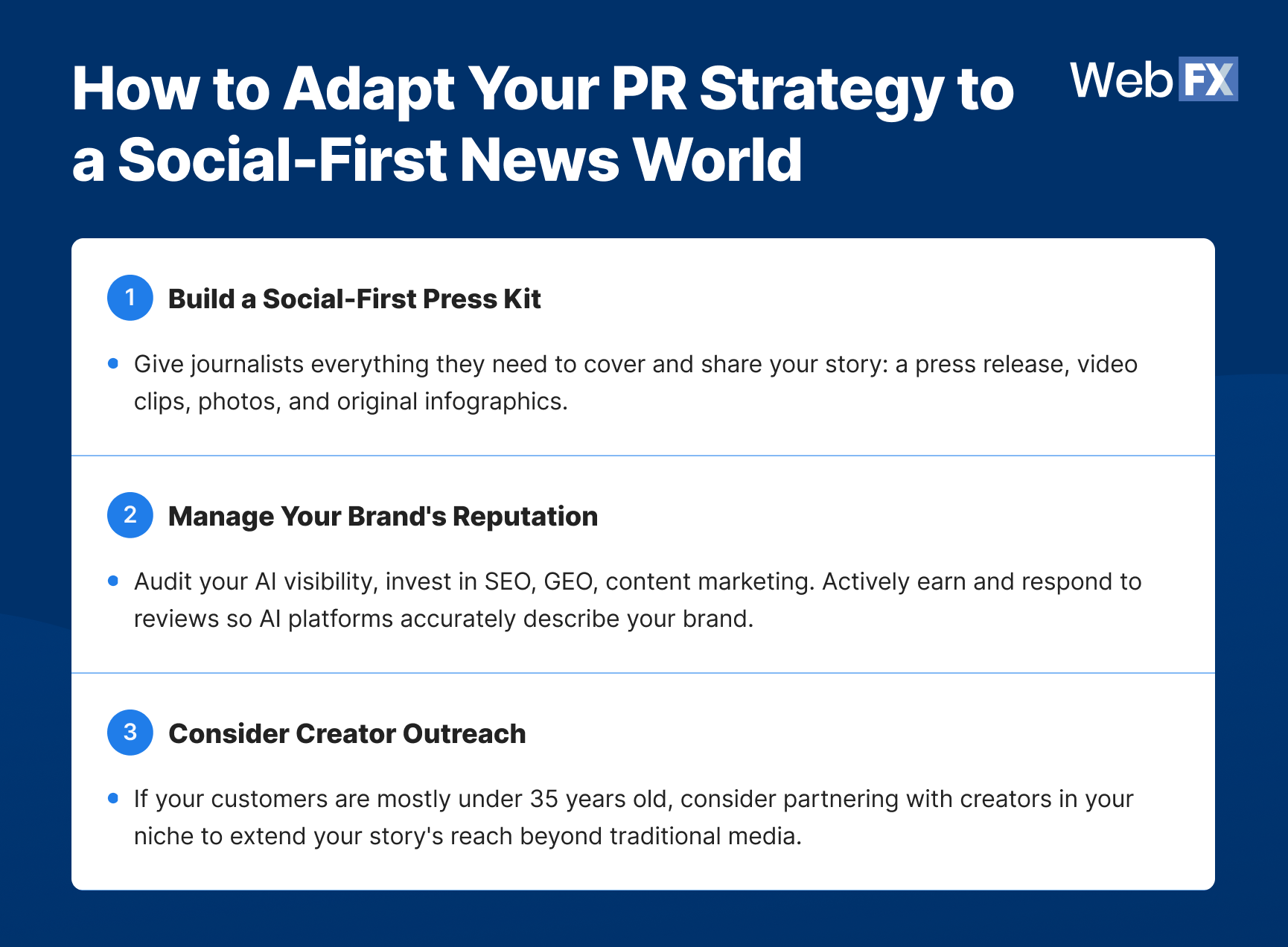 How to Adapt Your PR Strategy to a Social-First News World

WebFX

1 Build a Social-First Press Kit

• Give journalists everything they need to cover and share your story: a press release, video clips, photos, and original infographics.

2 Manage Your Brand's Reputation

• Audit your AI visibility, invest in SEO, GEO, content marketing. Actively earn and respond to reviews so AI platforms accurately describe your brand.

3 Consider Creator Outreach

• If your customers are mostly under 35 years old, consider partnering with creators in your niche to extend your story's reach beyond traditional media.